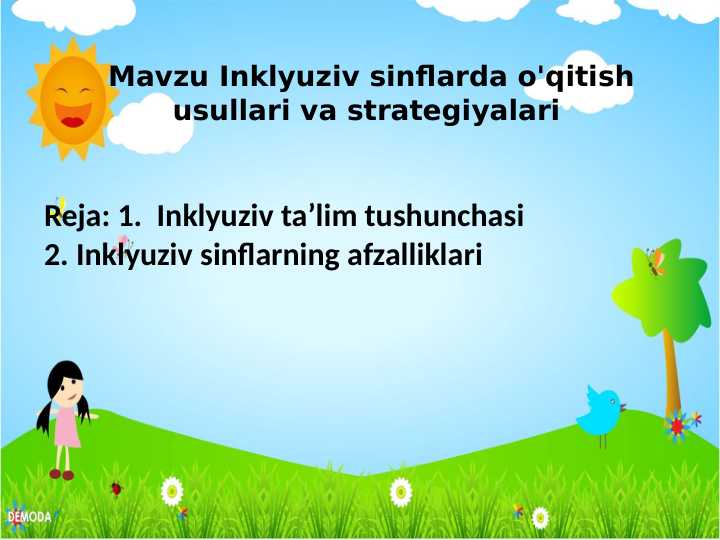 Mavzu Inklyuziv sinflarda o'qitish usullari va strategiyalari

Reja: 1. Inklyuziv ta’lim tushunchasi
2. Inklyuziv sinflarning afzalliklari

DEMODA